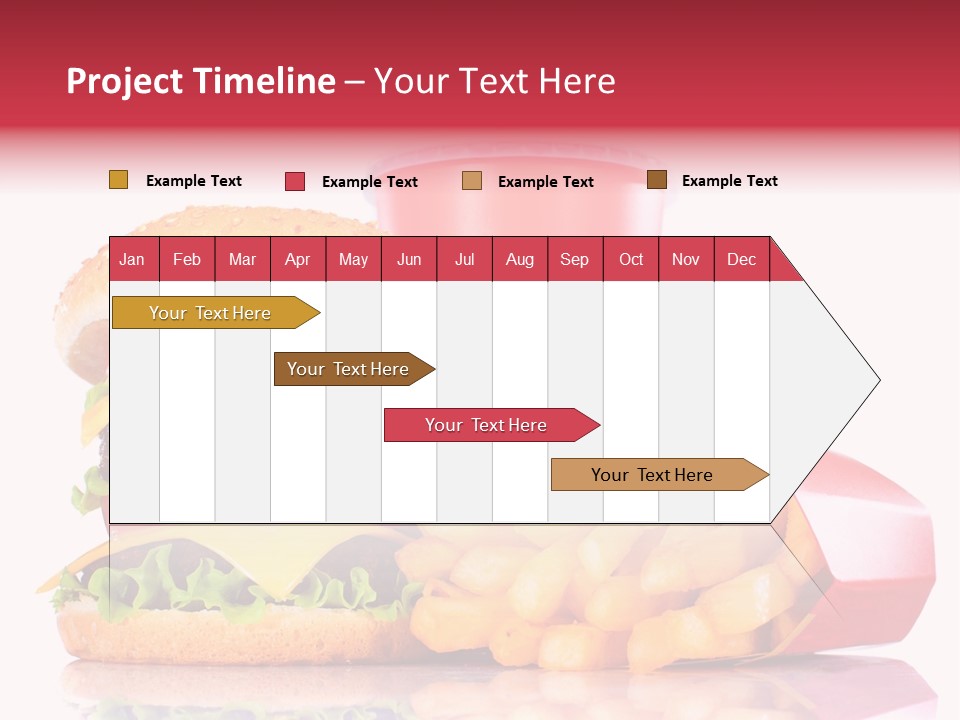 Project Timeline – Your Text Here

Example Text
Example Text
Example Text
Example Text

| Jan | Feb | Mar | Apr | May | Jun | Jul | Aug | Sep | Oct | Nov | Dec |
|---|---|---|---|---|---|---|---|---|---|---|---|

Your Text Here

Your Text Here

Your Text Here

Your Text Here